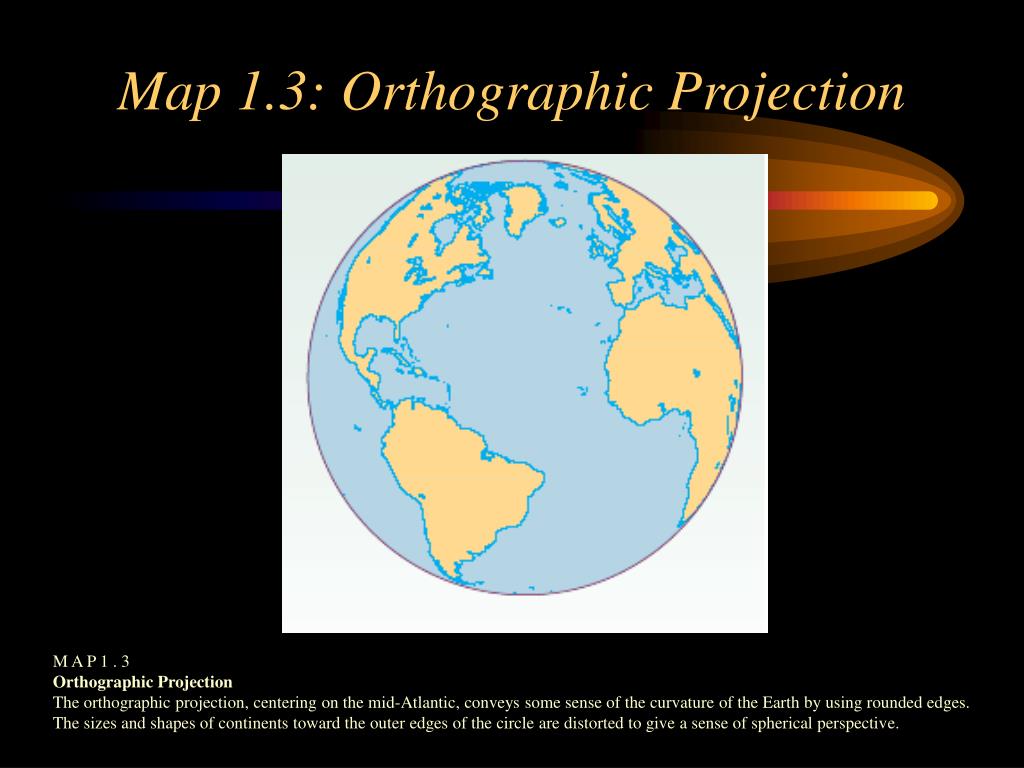 Map 1.3: Orthographic Projection

M A P 1 . 3
Orthographic Projection
The orthographic projection, centering on the mid-Atlantic, conveys some sense of the curvature of the Earth by using rounded edges. The sizes and shapes of continents toward the outer edges of the circle are distorted to give a sense of spherical perspective.